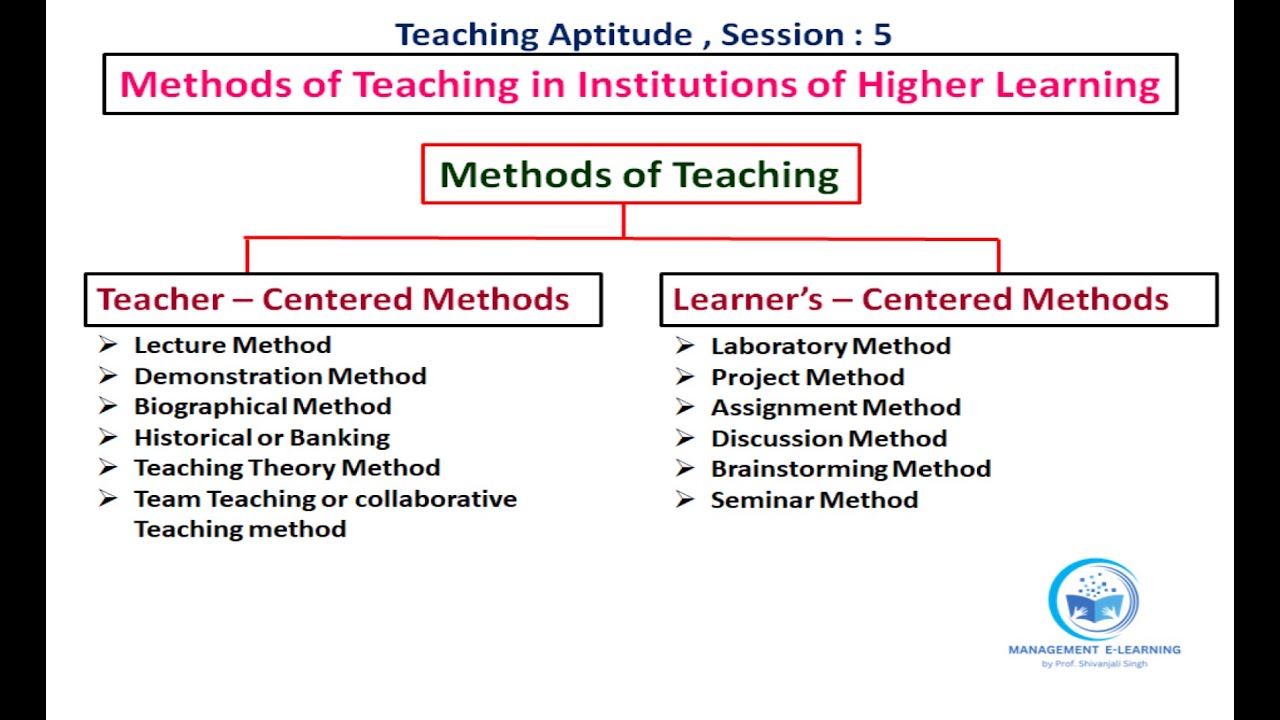 Teaching Aptitude , Session : 5

Methods of Teaching in Institutions of Higher Learning

Methods of Teaching

Teacher – Centered Methods

➢ Lecture Method
➢ Demonstration Method
➢ Biographical Method
➢ Historical or Banking
➢ Teaching Theory Method
➢ Team Teaching or collaborative Teaching method

Learner's – Centered Methods

➢ Laboratory Method
➢ Project Method
➢ Assignment Method
➢ Discussion Method
➢ Brainstorming Method
➢ Seminar Method

MANAGEMENT E-LEARNING
by Prof. Shivanjali Singh